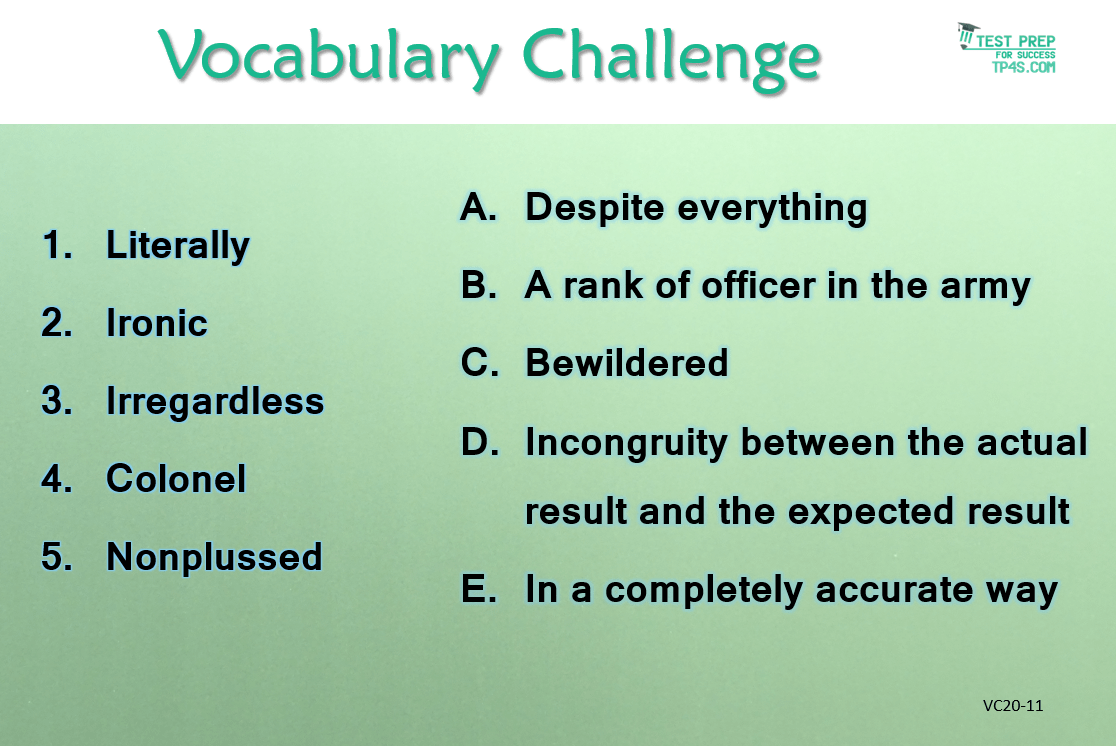 Vocabulary Challenge

TEST PREP FOR SUCCESS TP4S.COM

1. Literally
2. Ironic
3. Irregardless
4. Colonel
5. Nonplussed

A. Despite everything
B. A rank of officer in the army
C. Bewildered
D. Incongruity between the actual result and the expected result
E. In a completely accurate way

VC20-11